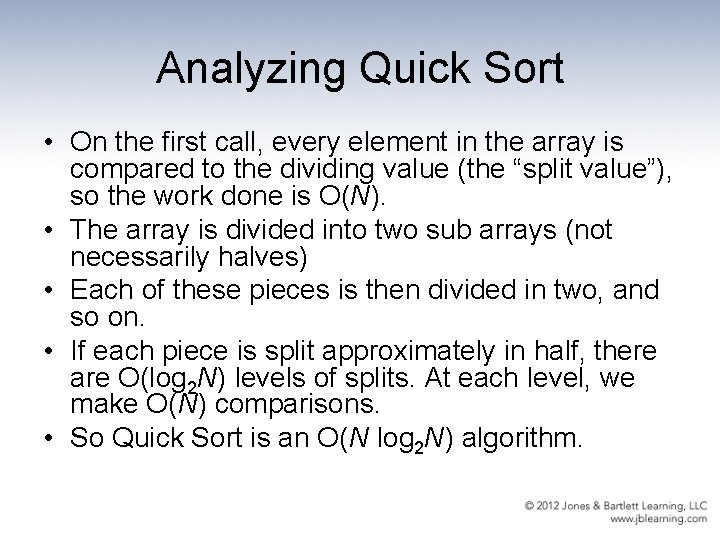 Analyzing Quick Sort

• On the first call, every element in the array is compared to the dividing value (the “split value”), so the work done is $O(N)$.
• The array is divided into two sub arrays (not necessarily halves)
• Each of these pieces is then divided in two, and so on.
• If each piece is split approximately in half, there are $O(\log_2 N)$ levels of splits. At each level, we make $O(N)$ comparisons.
• So Quick Sort is an $O(N \log_2 N)$ algorithm.

© 2012 Jones & Bartlett Learning, LLC
www.jblearning.com